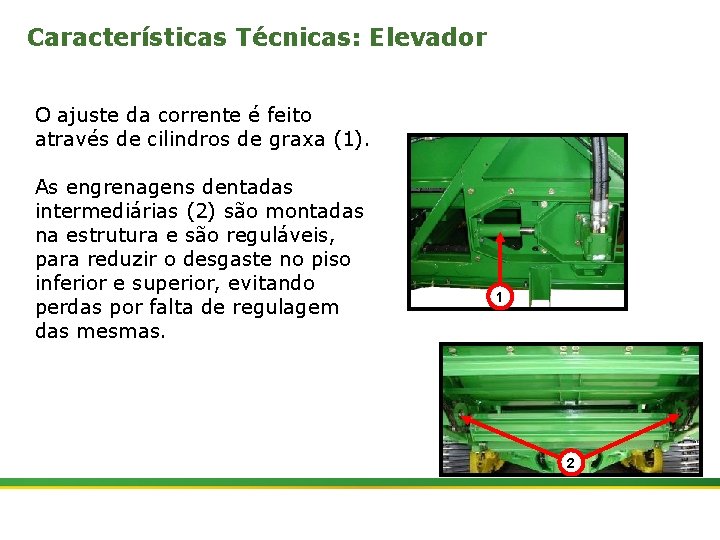 Características Técnicas: Elevador

O ajuste da corrente é feito através de cilindros de graxa (1).

As engrenagens dentadas intermediárias (2) são montadas na estrutura e são reguláveis, para reduzir o desgaste no piso inferior e superior, evitando perdas por falta de regulagem das mesmas.

1

2